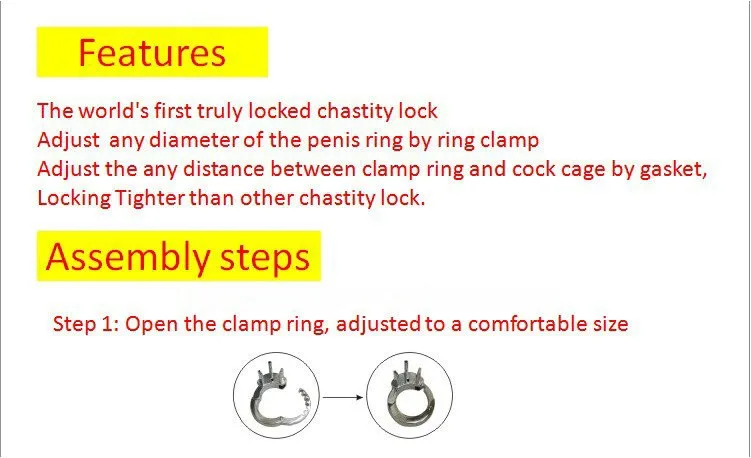 Features

The world's first truly locked chastity lock
Adjust any diameter of the penis ring by ring clamp
Adjust the any distance between clamp ring and cock cage by gasket,
Locking Tighter than other chastity lock.

Assembly steps

Step 1: Open the clamp ring, adjusted to a comfortable size